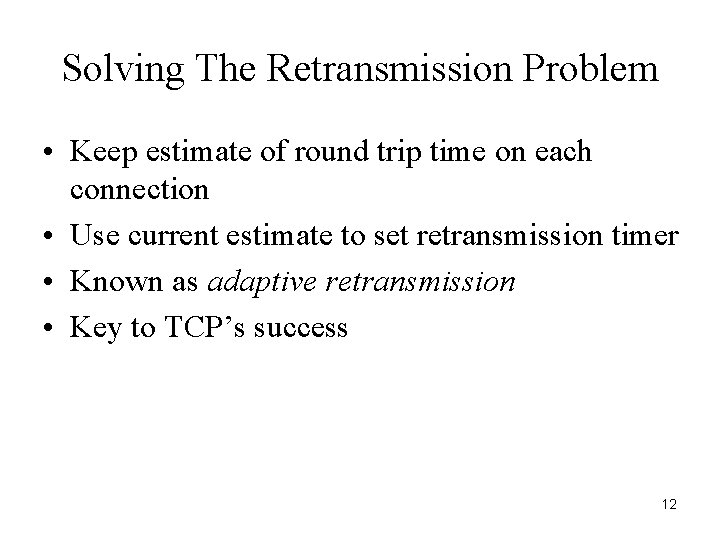 Solving The Retransmission Problem

• Keep estimate of round trip time on each connection
• Use current estimate to set retransmission timer
• Known as adaptive retransmission
• Key to TCP's success

12